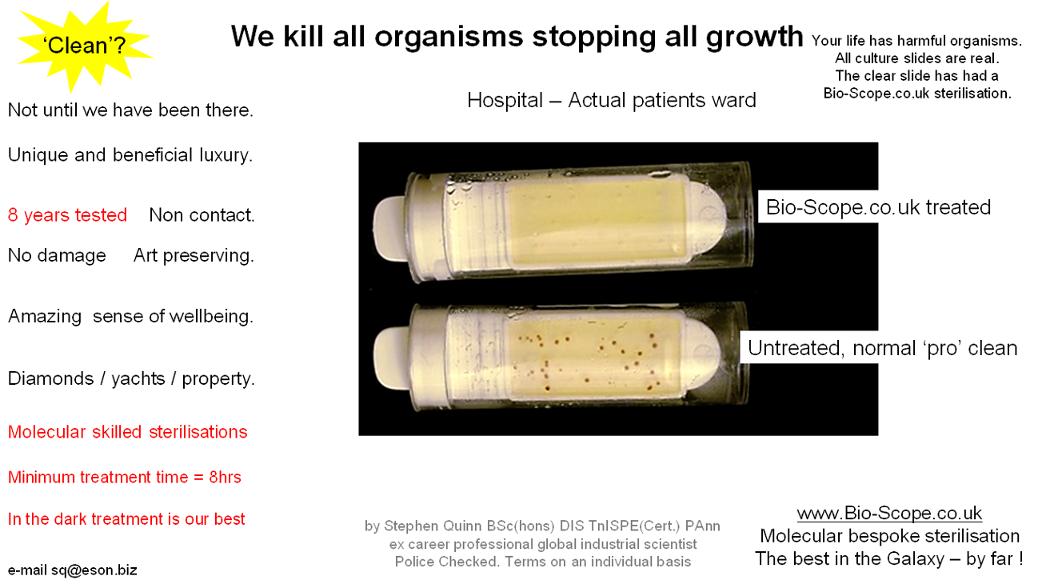 'Clean'?

We kill all organisms stopping all growth

Your life has harmful organisms. All culture slides are real. The clear slide has had a Bio-Scope.co.uk sterilisation.

Not until we have been there.

Unique and beneficial luxury.

8 years tested Non contact.

No damage Art preserving.

Amazing sense of wellbeing.

Diamonds / yachts / property.

Molecular skilled sterilisations

Minimum treatment time = 8hrs

In the dark treatment is our best

e-mail sq@eson.biz

Hospital – Actual patients ward

Bio-Scope.co.uk treated

Untreated, normal 'pro' clean

by Stephen Quinn BSc(hons) DIS TnISPE(Cert.) PAnn
ex career professional global industrial scientist
Police Checked. Terms on an individual basis

www.Bio-Scope.co.uk
Molecular bespoke sterilisation
The best in the Galaxy – by far !